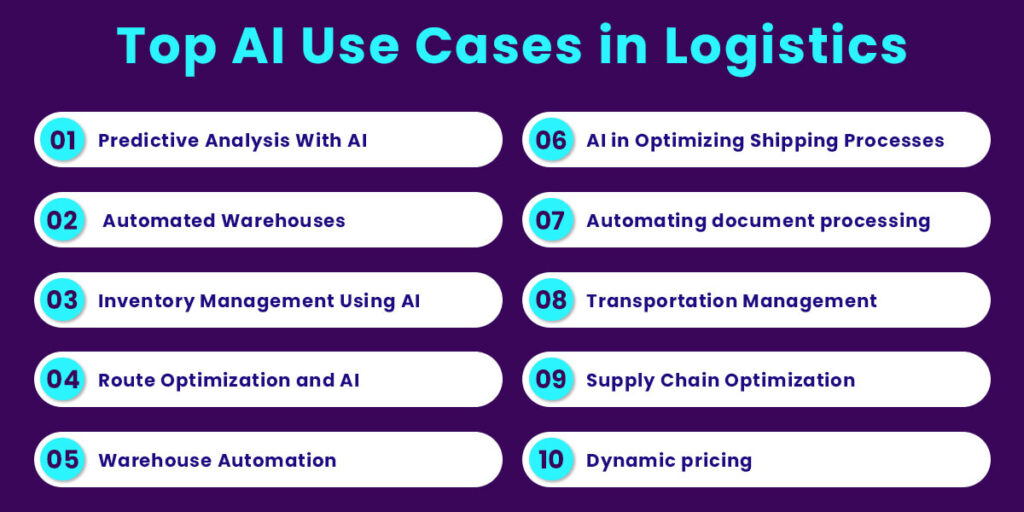 Top AI Use Cases in Logistics

01 Predictive Analysis With AI

02 Automated Warehouses

03 Inventory Management Using AI

04 Route Optimization and AI

05 Warehouse Automation

06 AI in Optimizing Shipping Processes

07 Automating document processing

08 Transportation Management

09 Supply Chain Optimization

10 Dynamic pricing